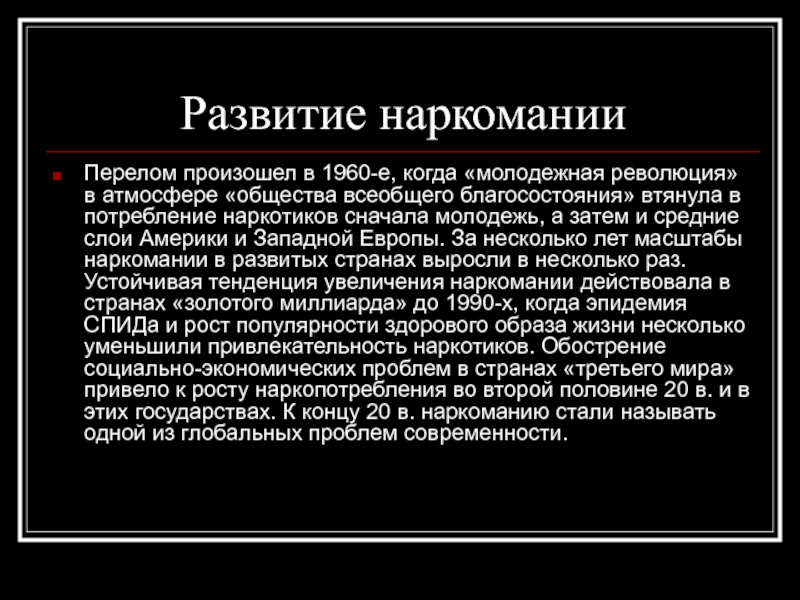 Развитие наркомании

Перелом произошел в 1960-е, когда «молодежная революция» в атмосфере «общества всеобщего благосостояния» втянула в потребление наркотиков сначала молодежь, а затем и средние слои Америки и Западной Европы. За несколько лет масштабы наркомании в развитых странах выросли в несколько раз. Устойчивая тенденция увеличения наркомании действовала в странах «золотого миллиарда» до 1990-х, когда эпидемия СПИДа и рост популярности здорового образа жизни несколько уменьшили привлекательность наркотиков. Обострение социально-экономических проблем в странах «третьего мира» привело к росту наркопотребления во второй половине 20 в. и в этих государствах. К концу 20 в. наркоманию стали называть одной из глобальных проблем современности.